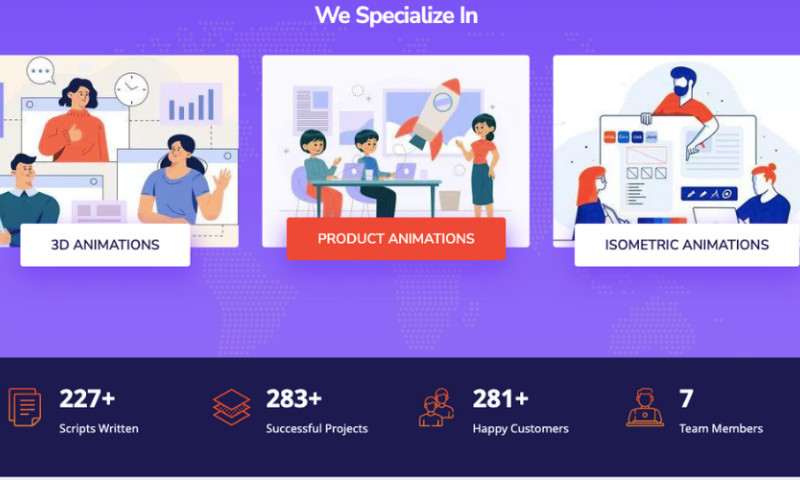 We Specialize In

3D ANIMATIONS

PRODUCT ANIMATIONS

ISOMETRIC ANIMATIONS

227+
Scripts Written

283+
Successful Projects

281+
Happy Customers

7
Team Members